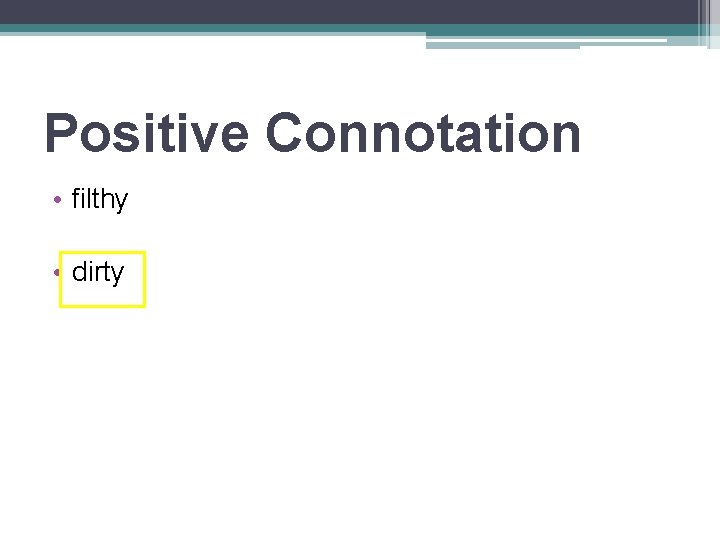 Positive Connotation

• filthy

• dirty